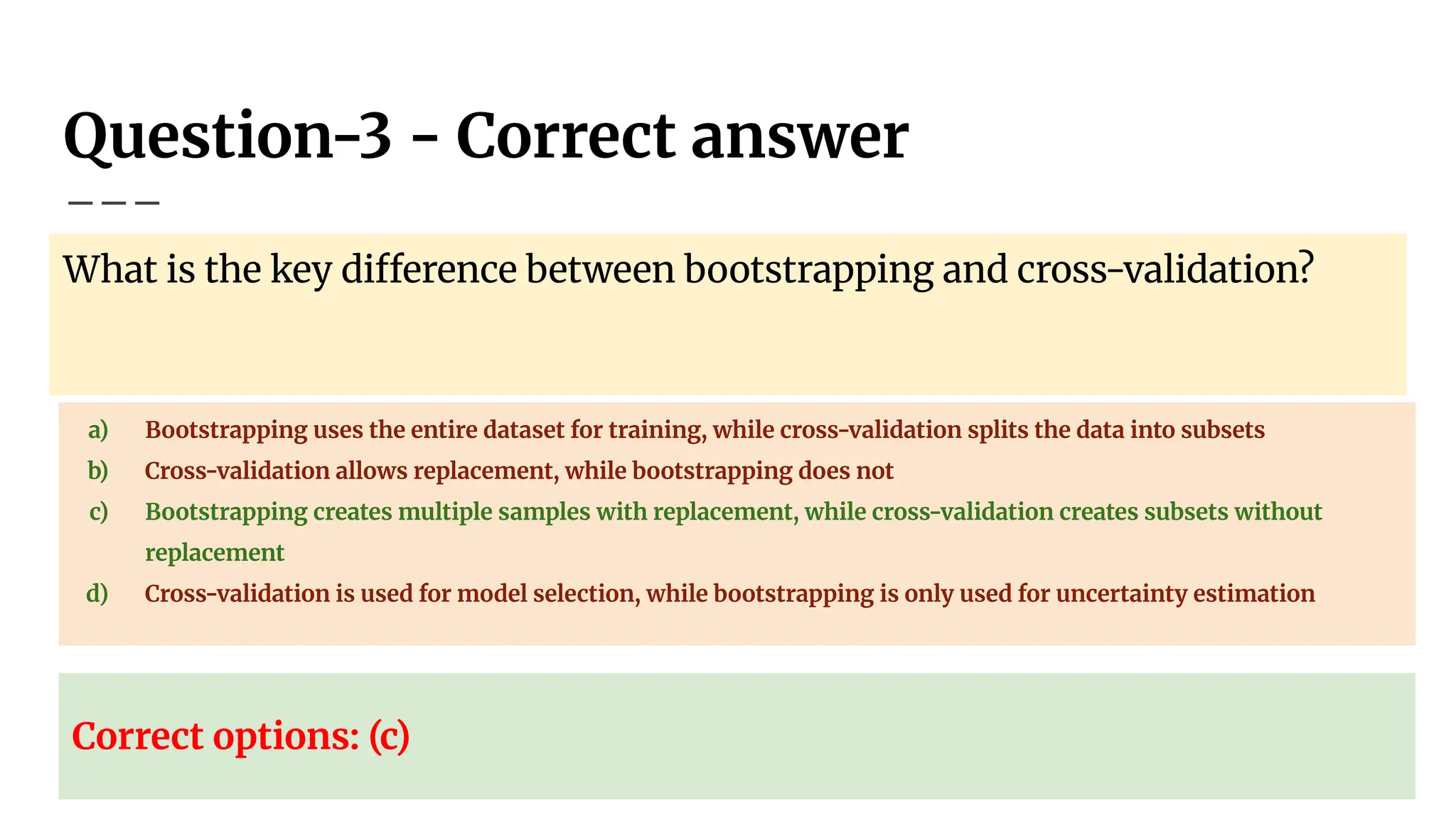 Question-3 - Correct answer

What is the key difference between bootstrapping and cross-validation?

a) Bootstrapping uses the entire dataset for training, while cross-validation splits the data into subsets
b) Cross-validation allows replacement, while bootstrapping does not
c) Bootstrapping creates multiple samples with replacement, while cross-validation creates subsets without replacement
d) Cross-validation is used for model selection, while bootstrapping is only used for uncertainty estimation

Correct options: (c)